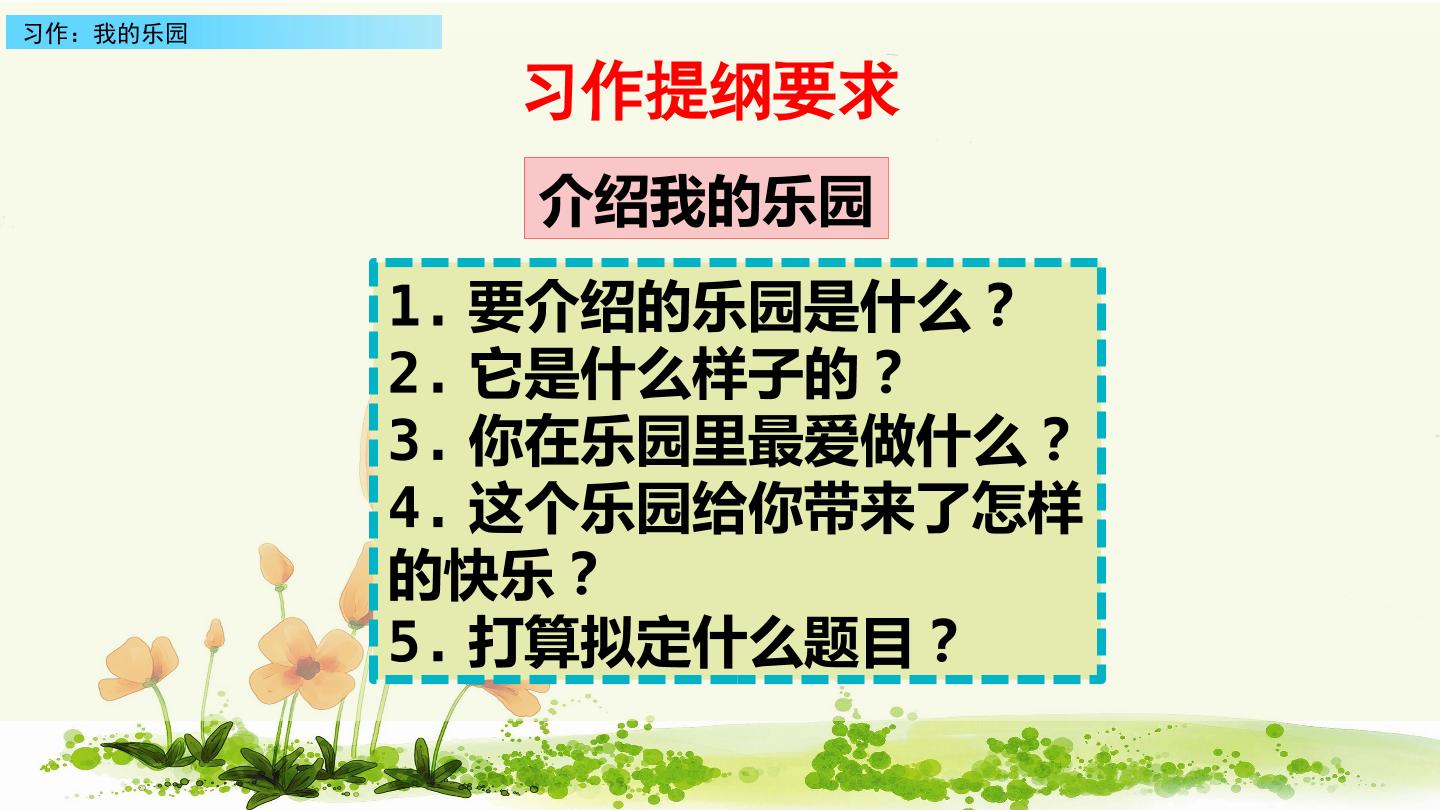 习作：我的乐园

习作提纲要求

介绍我的乐园

1. 要介绍的乐园是什么？
2. 它是什么样子的？
3. 你在乐园里最爱做什么？
4. 这个乐园给你带来了怎样的快乐？
5. 打算拟定什么题目？